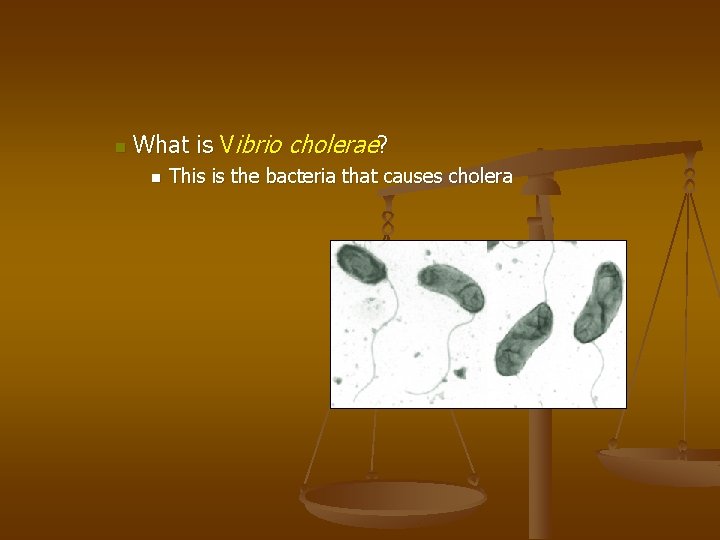 What is Vibrio cholerae?

This is the bacteria that causes cholera